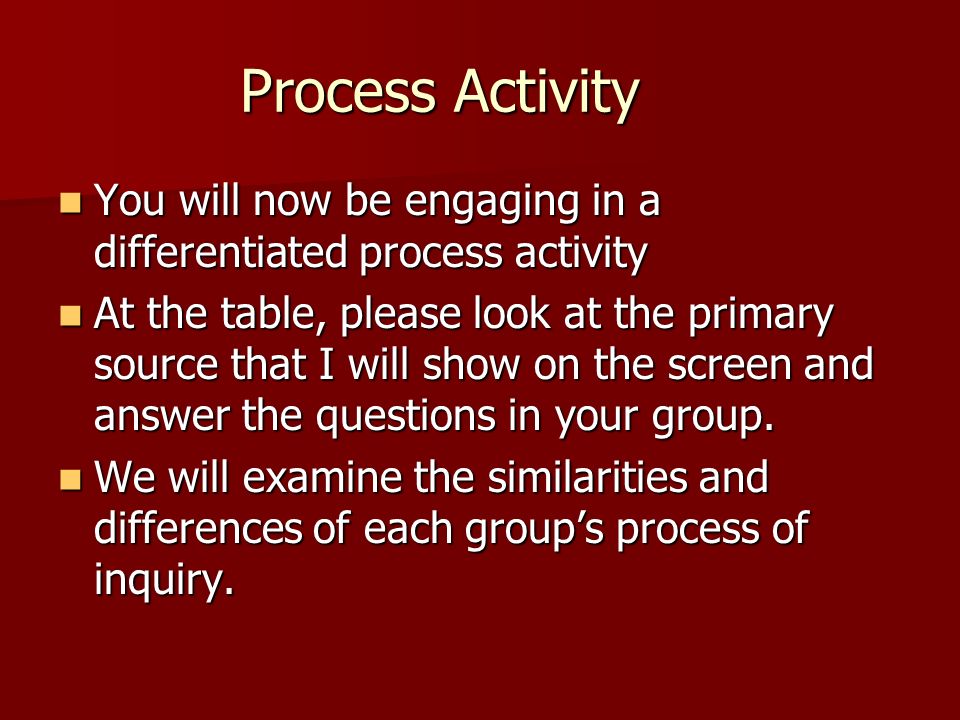 Process Activity

- You will now be engaging in a differentiated process activity
- At the table, please look at the primary source that I will show on the screen and answer the questions in your group.
- We will examine the similarities and differences of each group's process of inquiry.